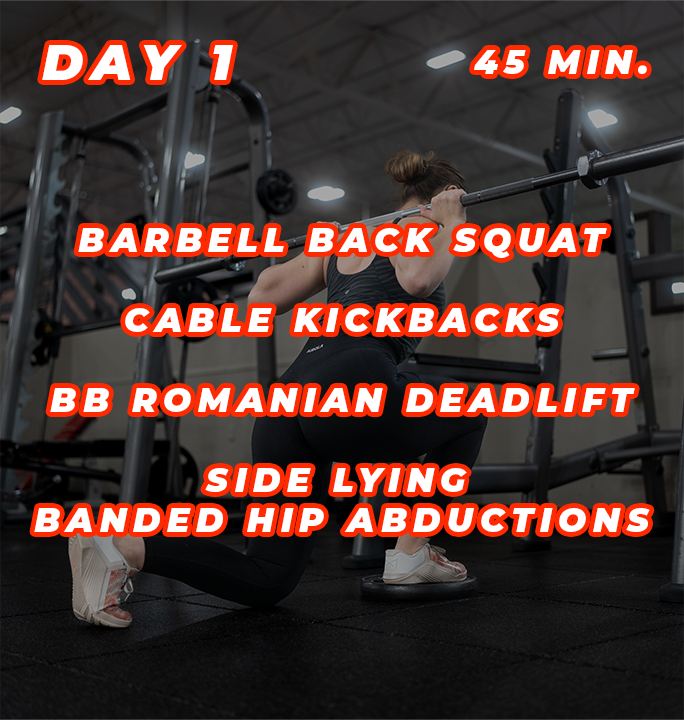 DAY 1 45 MIN.

BARBELL BACK SQUAT

CABLE KICKBACKS

BB ROMANIAN DEADLIFT

SIDE LYING BANDED HIP ABDUCTIONS